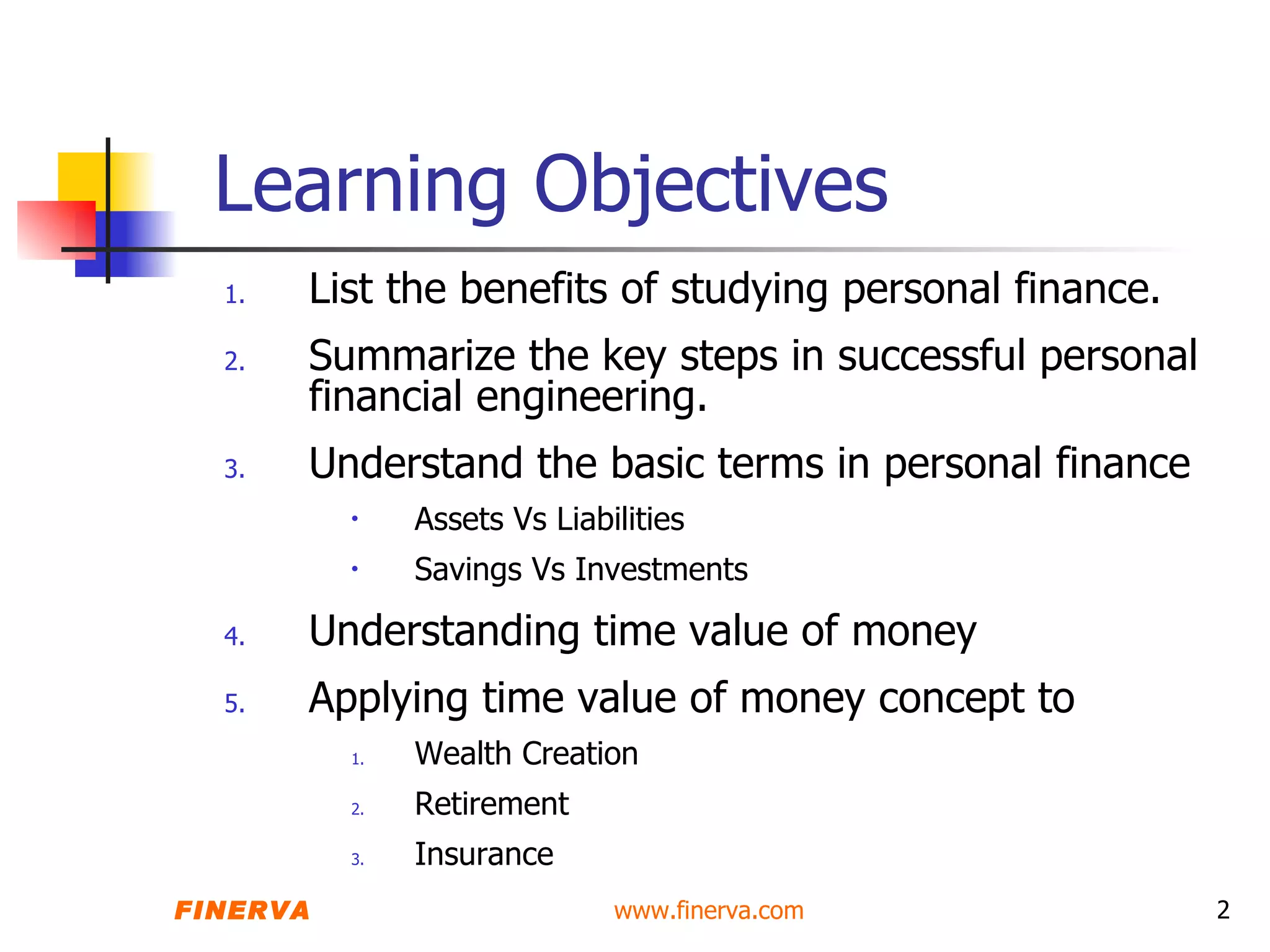 Learning Objectives

1. List the benefits of studying personal finance.
2. Summarize the key steps in successful personal financial engineering.
3. Understand the basic terms in personal finance
   • Assets Vs Liabilities
   • Savings Vs Investments
4. Understanding time value of money
5. Applying time value of money concept to
   1. Wealth Creation
   2. Retirement
   3. Insurance

FINERVA www.finerva.com 2